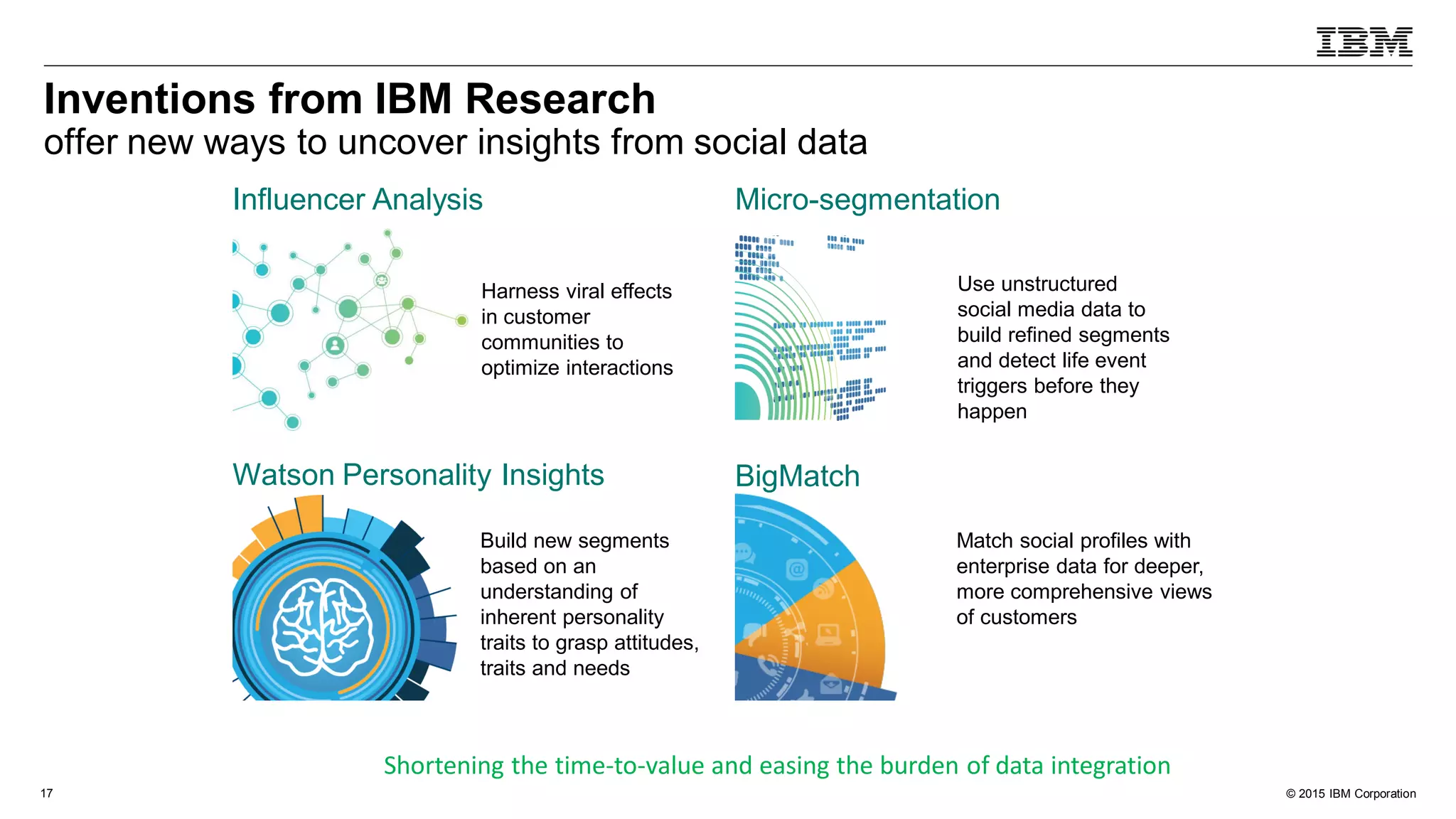 IBM

Inventions from IBM Research
offer new ways to uncover insights from social data

Influencer Analysis

Harness viral effects in customer communities to optimize interactions

Micro-segmentation

Use unstructured social media data to build refined segments and detect life event triggers before they happen

Watson Personality Insights

Build new segments based on an understanding of inherent personality traits to grasp attitudes, traits and needs

BigMatch

Match social profiles with enterprise data for deeper, more comprehensive views of customers

Shortening the time-to-value and easing the burden of data integration

17

© 2015 IBM Corporation